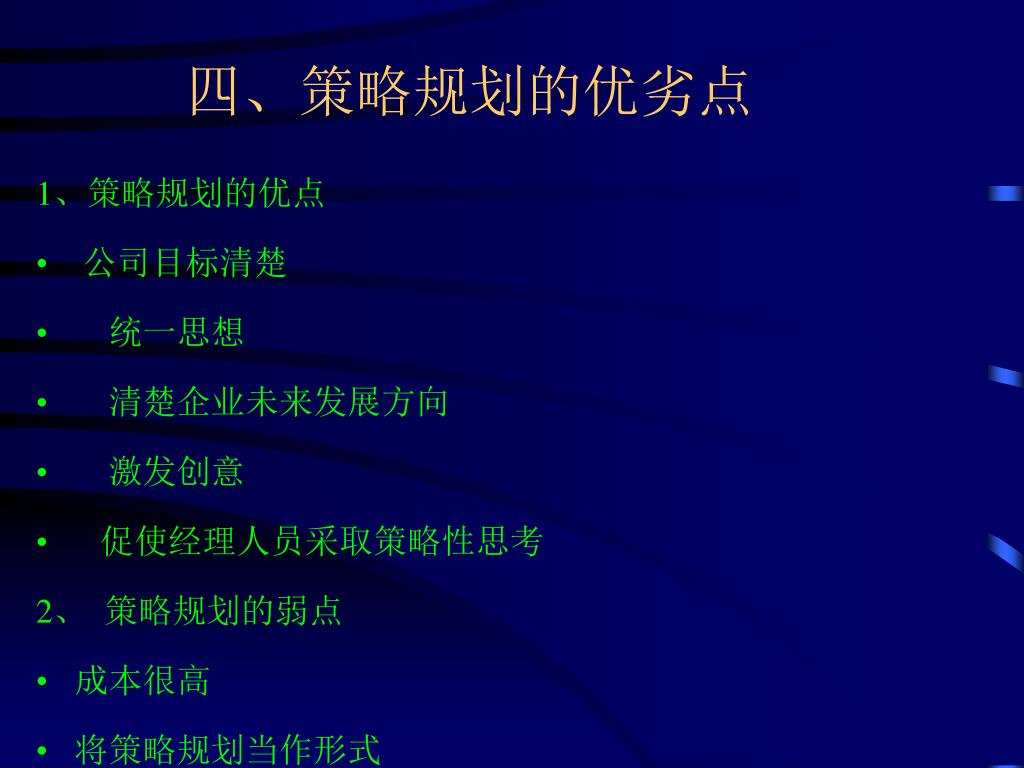 四、策略规划的优劣点

1、策略规划的优点

• 公司目标清楚

• 统一思想

• 清楚企业未来发展方向

• 激发创意

• 促使经理人员采取策略性思考

2、 策略规划的弱点

• 成本很高

• 将策略规划当作形式